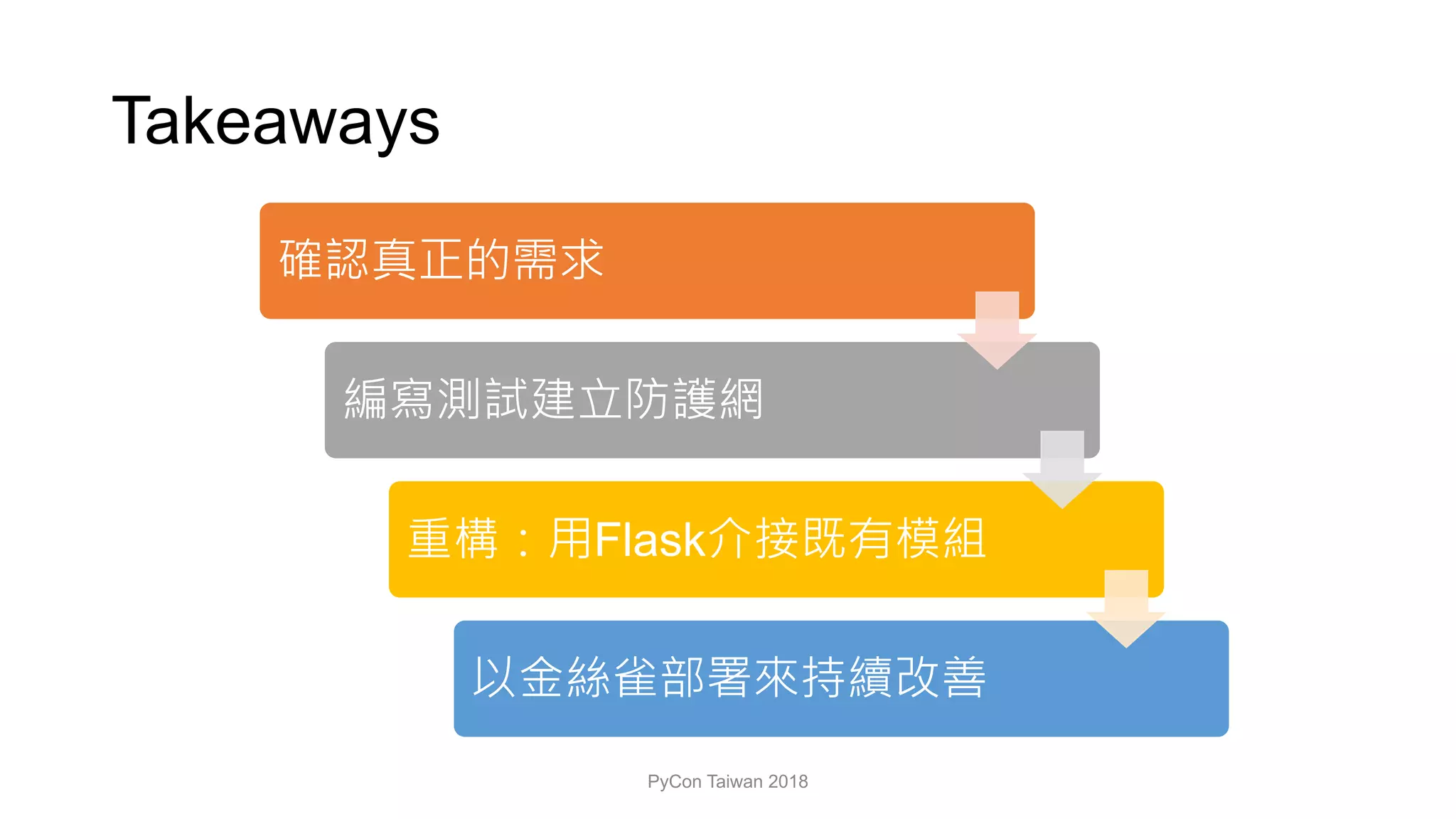 Takeaways

確認真正的需求

編寫測試建立防護網

重構：用Flask介接既有模組

以金絲雀部署來持續改善

PyCon Taiwan 2018